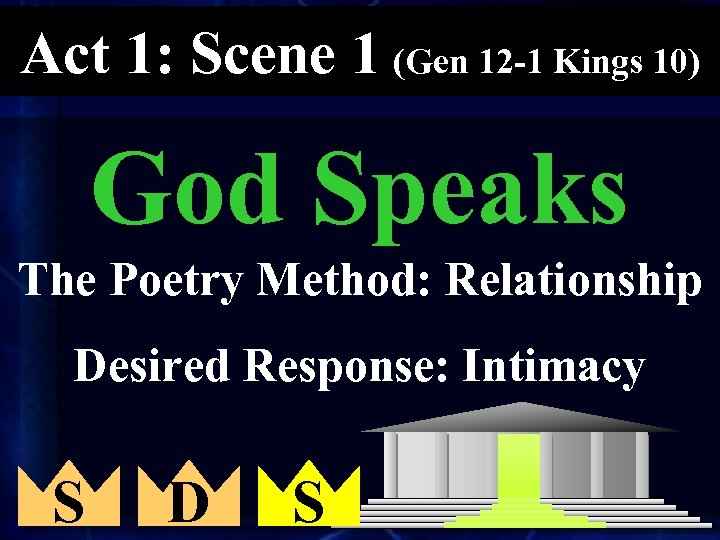 Act 1: Scene 1 (Gen 12-1 Kings 10)

God Speaks

The Poetry Method: Relationship

Desired Response: Intimacy

S D S